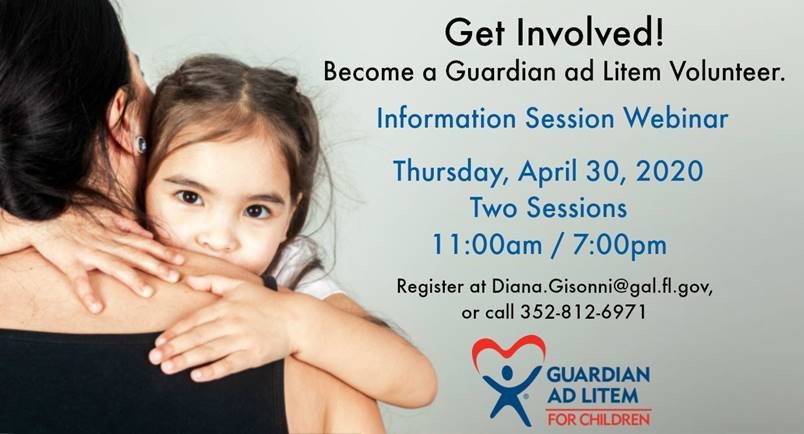 Get Involved!
Become a Guardian ad Litem Volunteer.

Information Session Webinar

Thursday, April 30, 2020
Two Sessions
11:00am / 7:00pm

Register at Diana.Gisonni@gal.fl.gov, or call 352-812-6971

GUARDIAN AD LITEM FOR CHILDREN